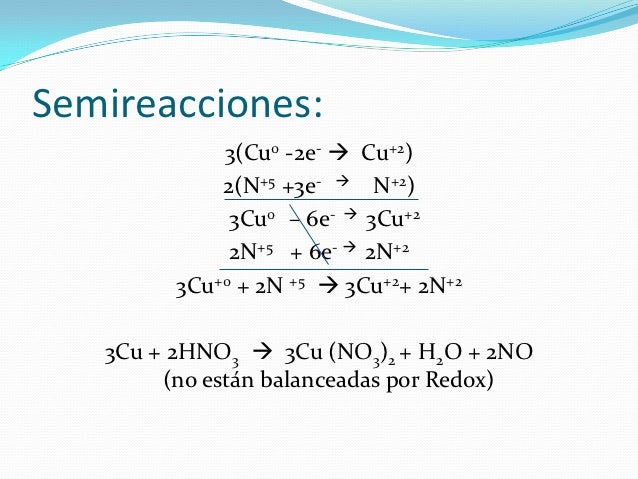 Semireacciones:

$3(Cu^{0} - 2e^{-} \rightarrow Cu^{+2})$

$2(N^{+5} + 3e^{-} \rightarrow N^{+2})$

$3Cu^{0} - 6e^{-} \rightarrow 3Cu^{+2}$

$2N^{+5} + 6e^{-} \rightarrow 2N^{+2}$

$3Cu^{+0} + 2N^{+5} \rightarrow 3Cu^{+2} + 2N^{+2}$

$3Cu + 2HNO_3 \rightarrow 3Cu(NO_3)_2 + H_2O + 2NO$
(no están balanceadas por Redox)